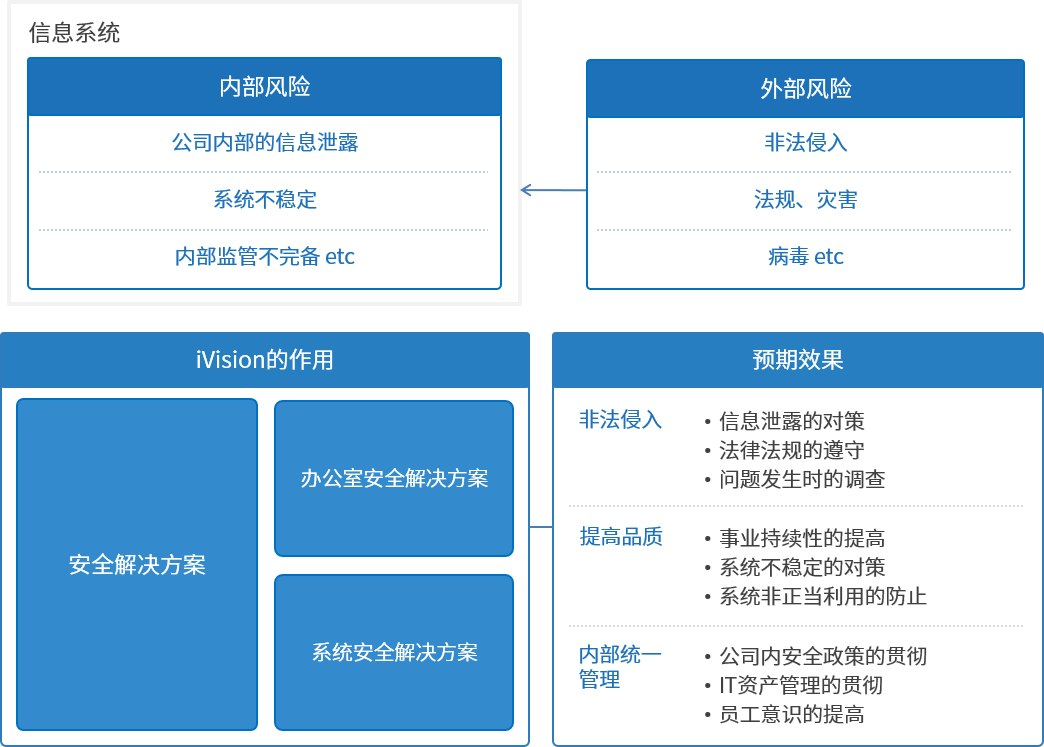 信息系统

内部风险

公司内部的信息泄露

系统不稳定

内部监管不完备 etc

外部风险

非法侵入

法规、灾害

病毒 etc

iVision的作用

安全解决方案

办公室安全解决方案

系统安全解决方案

预期效果

非法侵入

• 信息泄露的对策
• 法律法规的遵守
• 问题发生时的调查

提高品质

• 事业持续性的提高
• 系统不稳定的对策
• 系统非正当利用的防止

内部统一管理

• 公司内安全政策的贯彻
• IT资产管理的贯彻
• 员工意识的提高